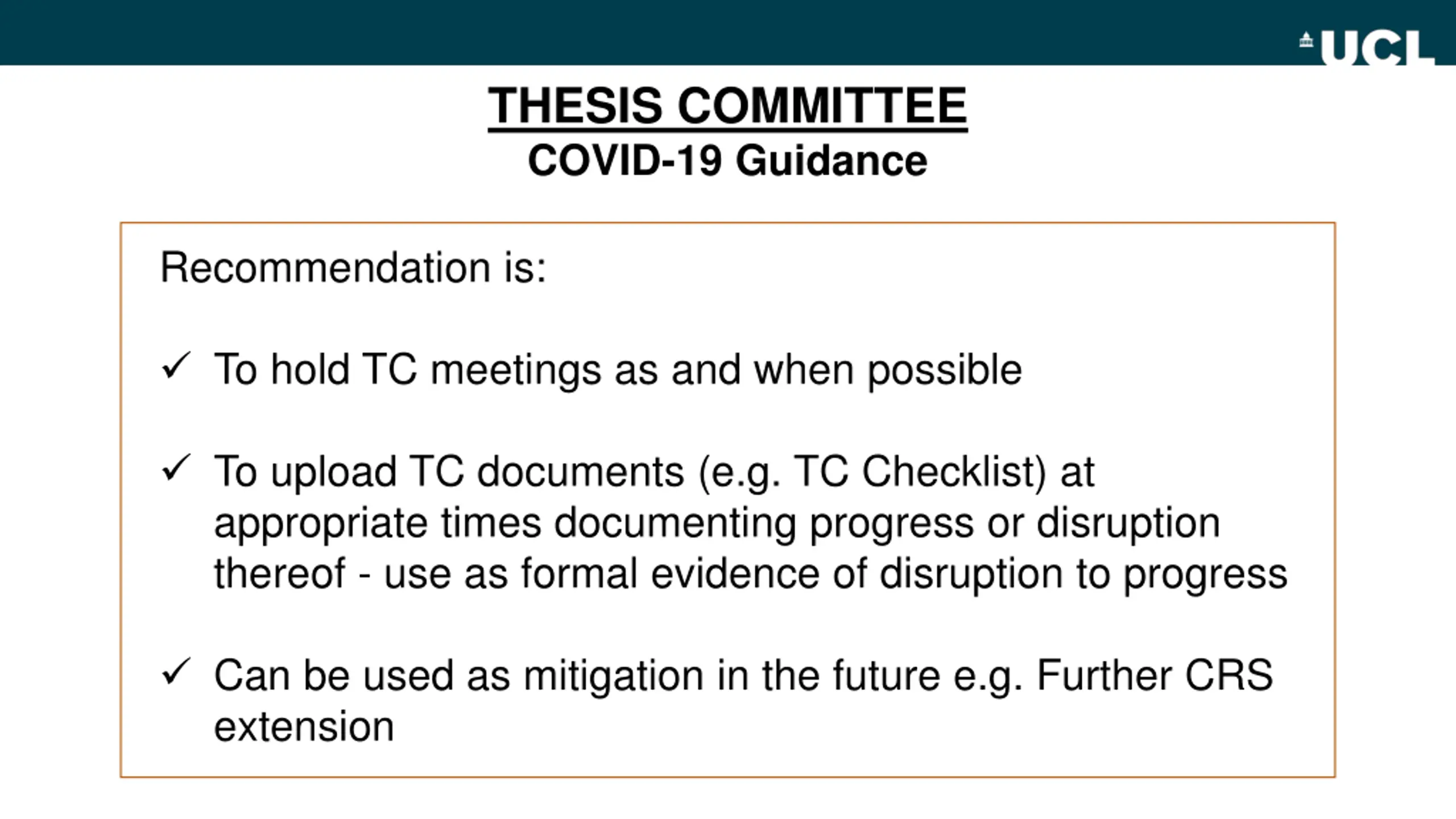 UCL

THESIS COMMITTEE
COVID-19 Guidance

Recommendation is:

✓ To hold TC meetings as and when possible

✓ To upload TC documents (e.g. TC Checklist) at appropriate times documenting progress or disruption thereof - use as formal evidence of disruption to progress

✓ Can be used as mitigation in the future e.g. Further CRS extension